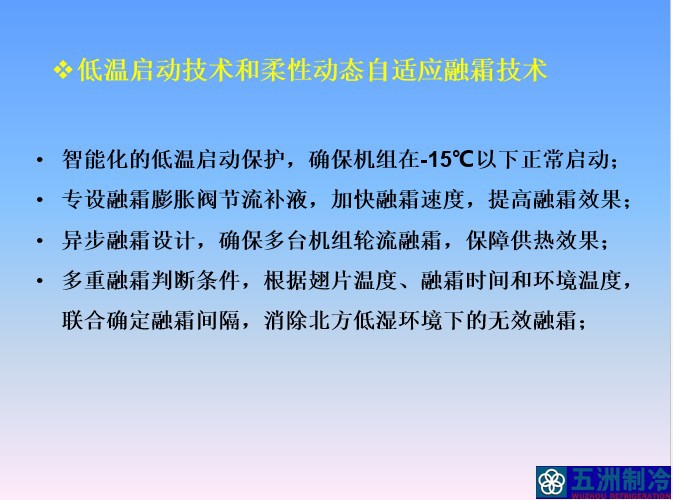 ❖低温启动技术和柔性动态自适应融霜技术

• 智能化的低温启动保护，确保机组在-15℃以下正常启动；
• 专设融霜膨胀阀节流补液，加快融霜速度，提高融霜效果；
• 异步融霜设计，确保多台机组轮流融霜，保障供热效果；
• 多重融霜判断条件，根据翅片温度、融霜时间和环境温度，联合确定融霜间隔，消除北方低湿环境下的无效融霜；

五洲制冷
WUZHOU REFRIGERATION